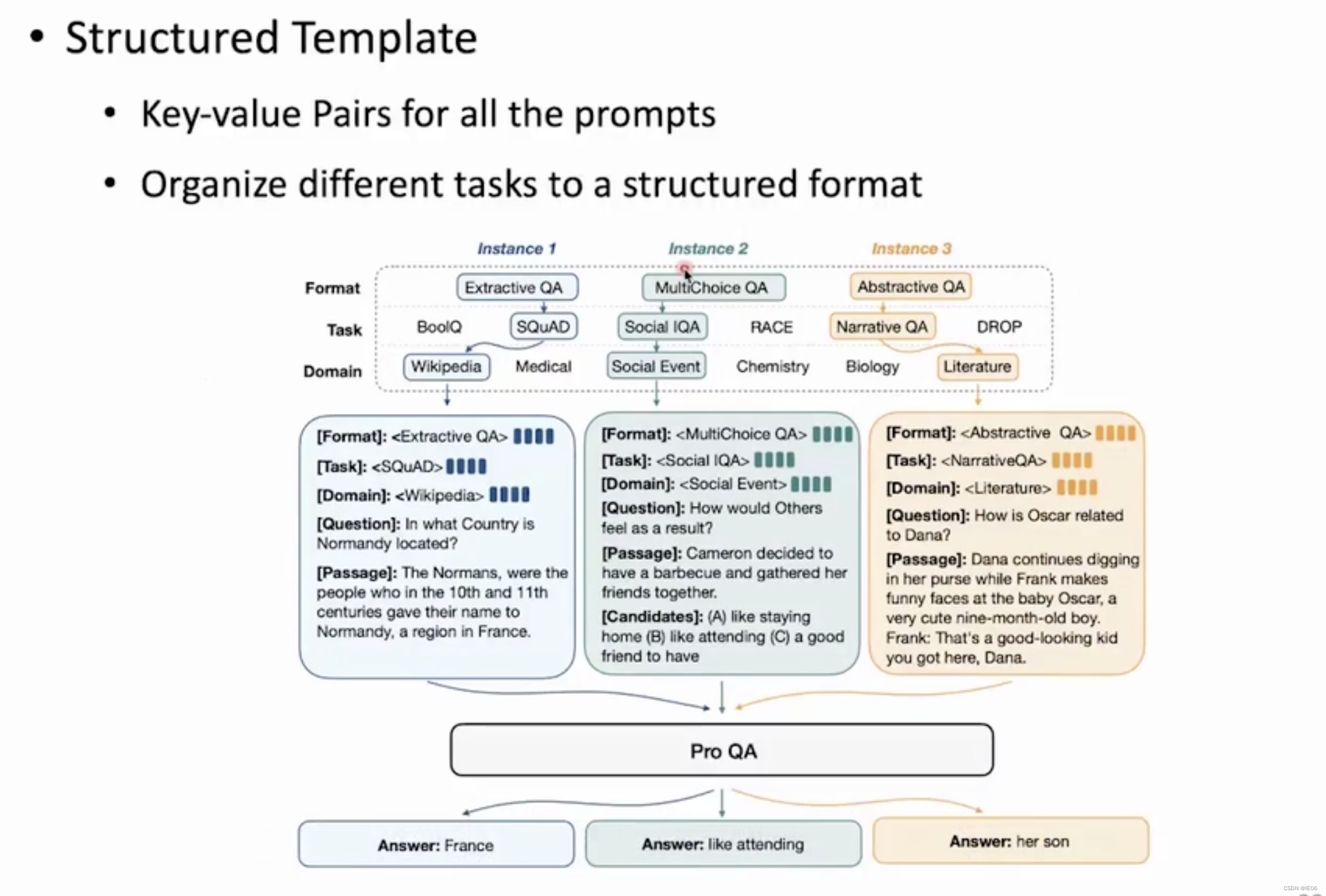 • Structured Template

• Key-value Pairs for all the prompts

• Organize different tasks to a structured format

Instance 1 Instance 2 Instance 3

Format Extractive QA MultiChoice QA Abstractive QA

Task BoolQ SQuAD Social IQA RACE Narrative QA DROP

Domain Wikipedia Medical Social Event Chemistry Biology Literature

[Format]: <Extractive QA>
[Task]: <SQuAD>
[Domain]: <Wikipedia>
[Question]: In what Country is Normandy located?
[Passage]: The Normans, were the people who in the 10th and 11th centuries gave their name to Normandy, a region in France.

[Format]: <MultiChoice QA>
[Task]: <Social IQA>
[Domain]: <Social Event>
[Question]: How would Others feel as a result?
[Passage]: Cameron decided to have a barbecue and gathered her friends together.
[Candidates]: (A) like staying home (B) like attending (C) a good friend to have

[Format]: <Abstractive QA>
[Task]: <NarrativeQA>
[Domain]: <Literature>
[Question]: How is Oscar related to Dana?
[Passage]: Dana continues digging in her purse while Frank makes funny faces at the baby Oscar, a very cute nine-month-old boy. Frank: That's a good-looking kid you got here, Dana.

Pro QA

Answer: France

Answer: like attending

Answer: her son

CSDN @IE06